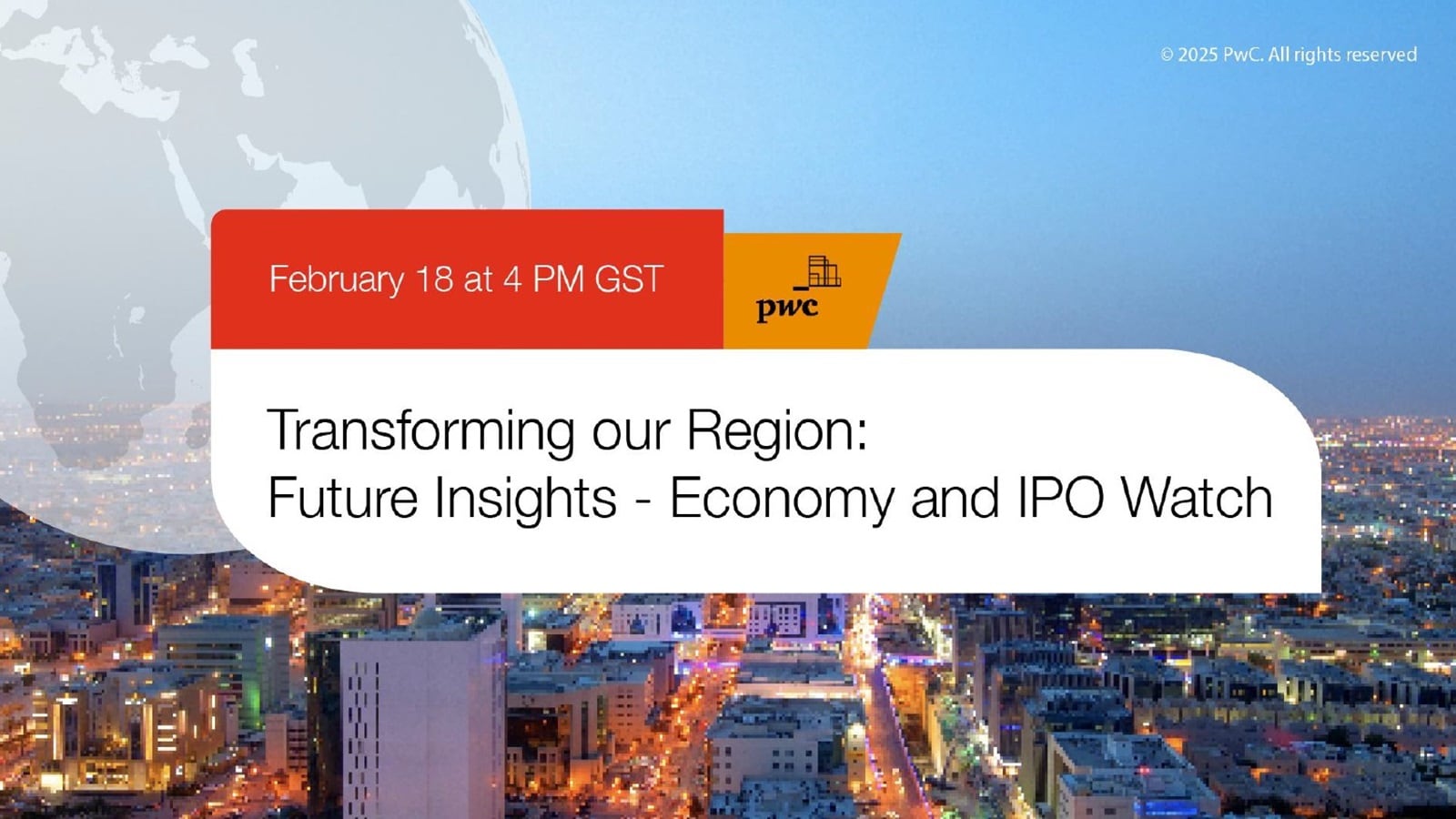 © 2025 PwC. All rights reserved

February 18 at 4 PM GST

pwc

Transforming our Region:
Future Insights - Economy and IPO Watch